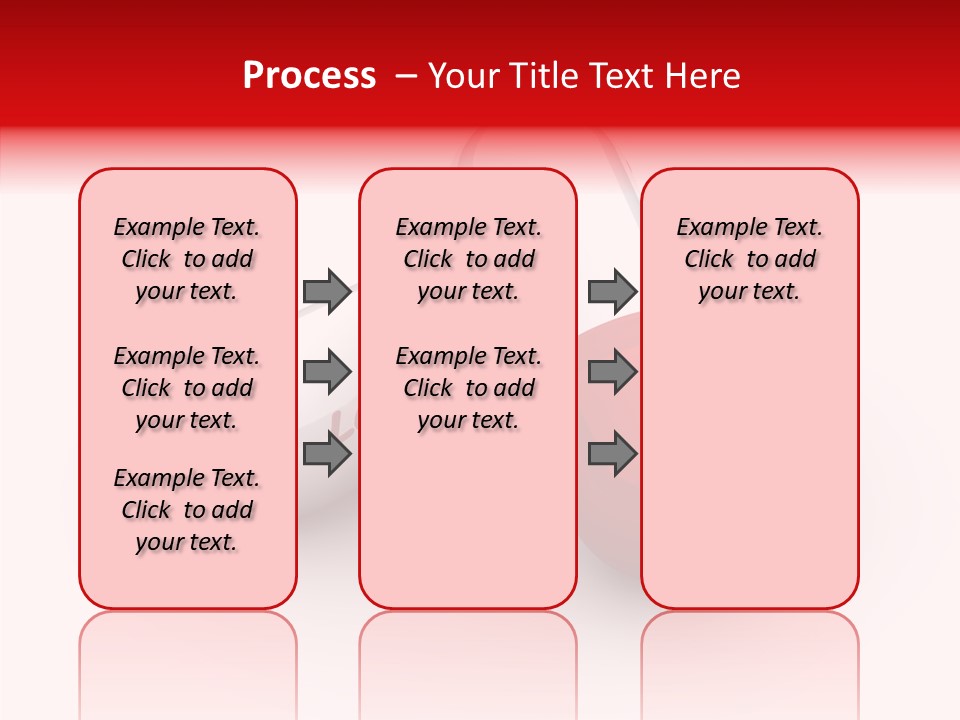 Process – Your Title Text Here

Example Text. Click to add your text.

Example Text. Click to add your text.

Example Text. Click to add your text.

Example Text. Click to add your text.

Example Text. Click to add your text.

Example Text. Click to add your text.